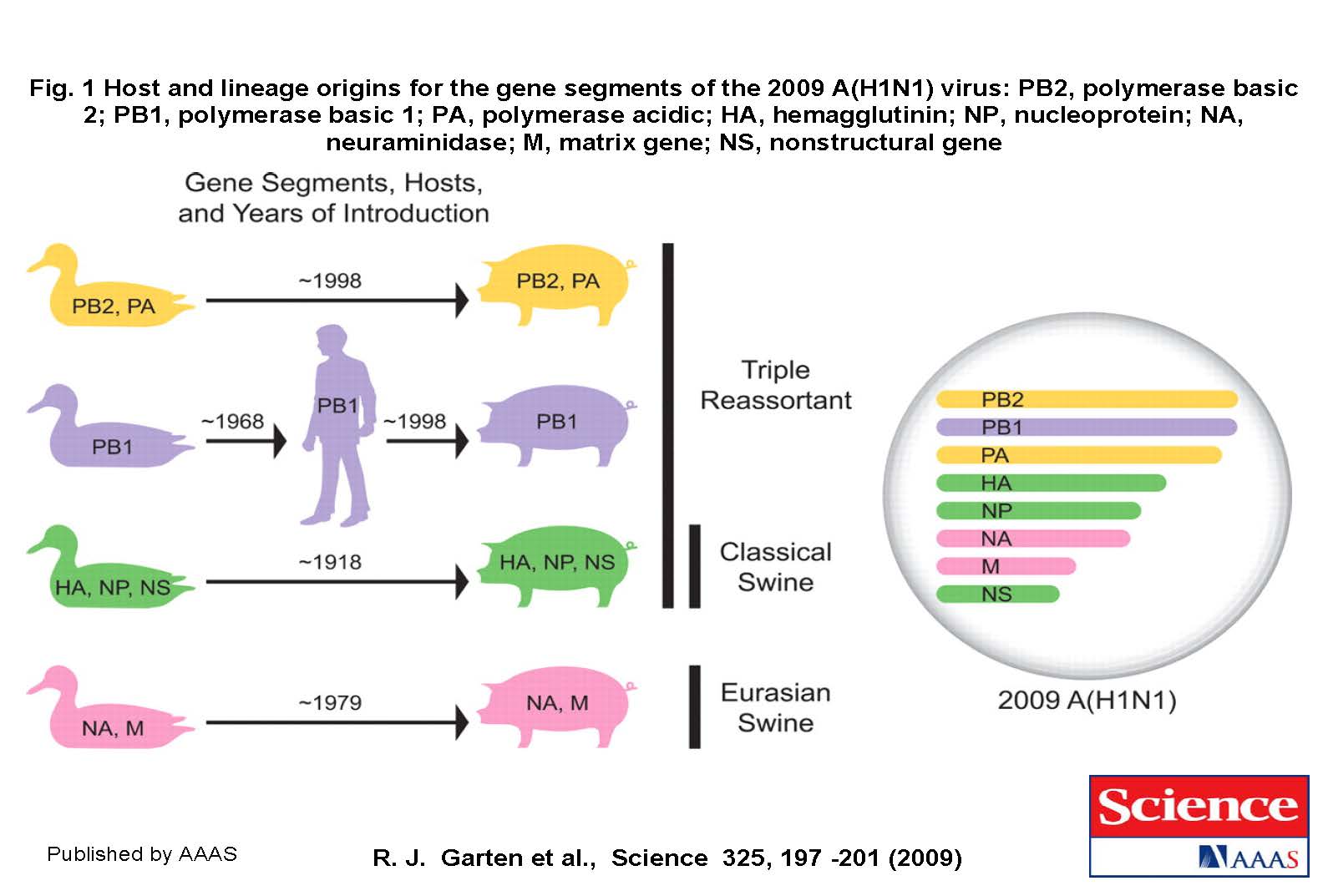 Fig. 1 Host and lineage origins for the gene segments of the 2009 A(H1N1) virus: PB2, polymerase basic 2; PB1, polymerase basic 1; PA, polymerase acidic; HA, hemagglutinin; NP, nucleoprotein; NA, neuraminidase; M, matrix gene; NS, nonstructural gene

Gene Segments, Hosts, and Years of Introduction

PB2, PA
~1998
PB2, PA

PB1
~1968
PB1
~1998
PB1

HA, NP, NS
~1918
HA, NP, NS

NA, M
~1979
NA, M

Triple Reassortant

Classical Swine

Eurasian Swine

PB2
PB1
PA
HA
NP
NA
M
NS

2009 A(H1N1)

Published by AAAS

R. J. Garten et al., Science 325, 197 -201 (2009)

Science
AAAS